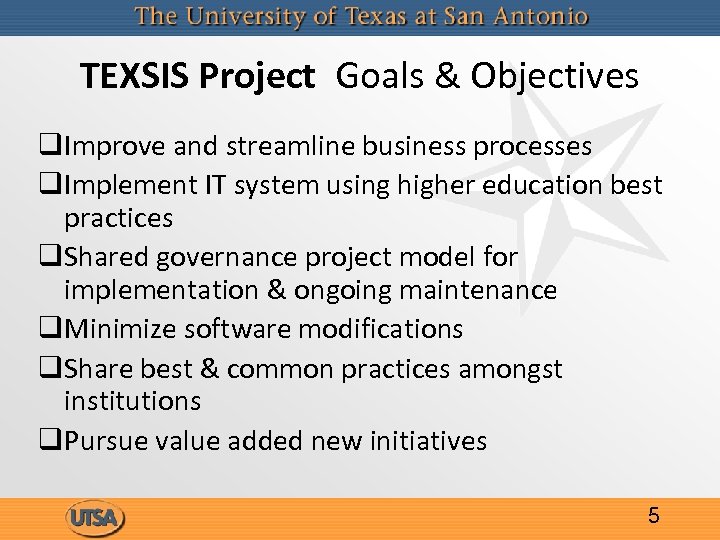 The University of Texas at San Antonio

TEXSIS Project Goals & Objectives

❑Improve and streamline business processes

❑Implement IT system using higher education best practices

❑Shared governance project model for implementation & ongoing maintenance

❑Minimize software modifications

❑Share best & common practices amongst institutions

❑Pursue value added new initiatives

UTSA

5